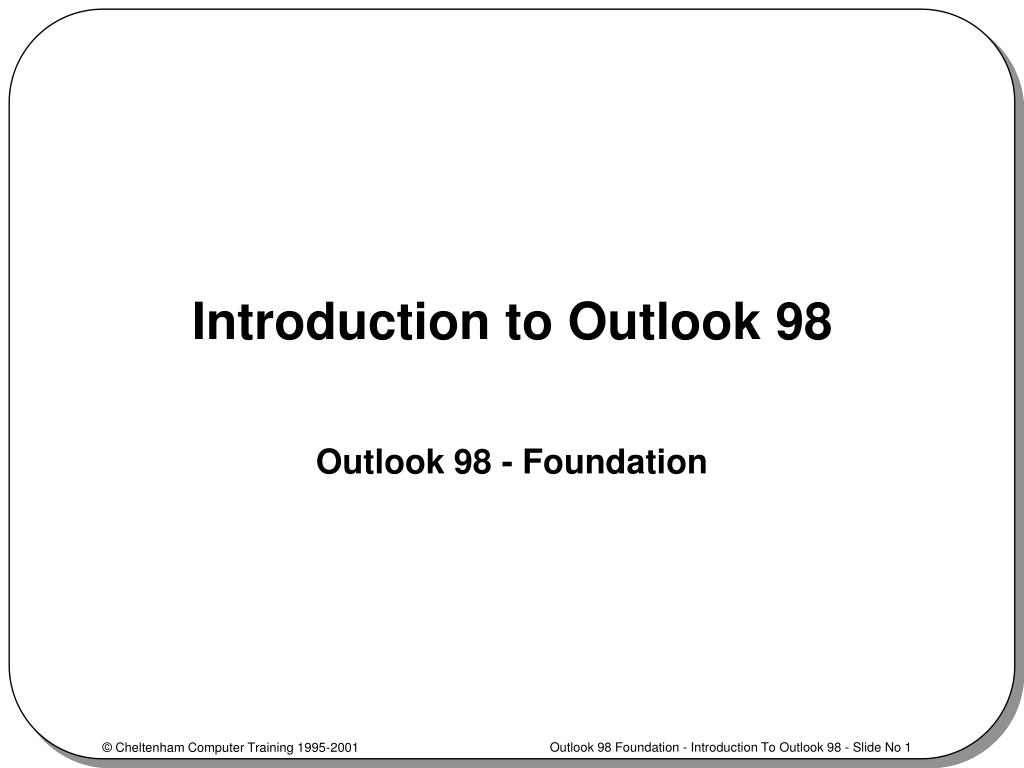 Introduction to Outlook 98

Outlook 98 - Foundation

© Cheltenham Computer Training 1995-2001

Outlook 98 Foundation - Introduction To Outlook 98 - Slide No 1